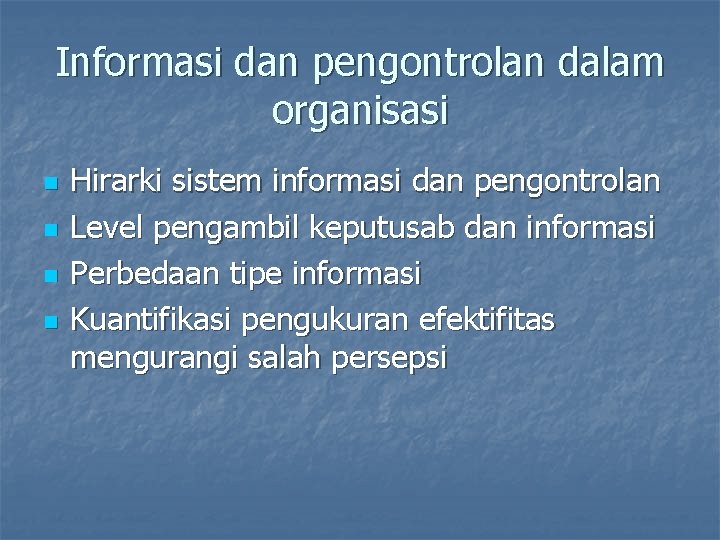 Informasi dan pengontrolan dalam organisasi

- Hirarki sistem informasi dan pengontrolan
- Level pengambil keputusab dan informasi
- Perbedaan tipe informasi
- Kuantifikasi pengukuran efektifitas mengurangi salah persepsi